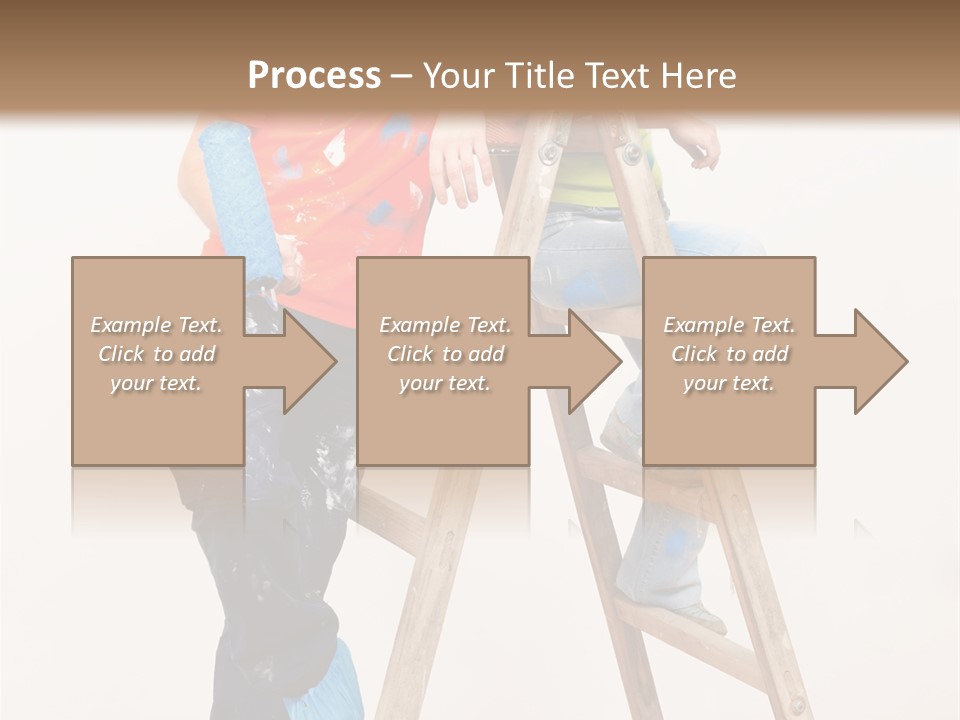 Process – Your Title Text Here

Example Text. Click to add your text.

Example Text. Click to add your text.

Example Text. Click to add your text.